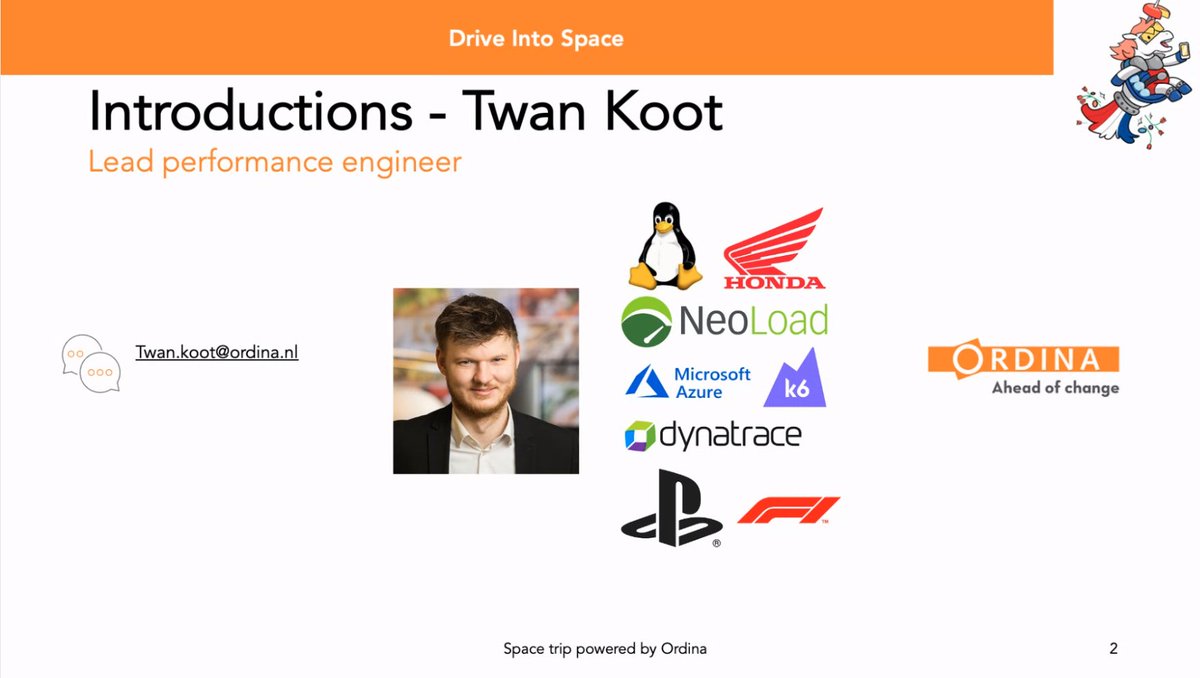 Drive Into Space

Introductions - Twan Koot

Lead performance engineer

Twan.koot@ordina.nl

HONDA

NeoLoad

Microsoft Azure

k6

dynatrace

ORDINA
Ahead of change

Space trip powered by Ordina

2